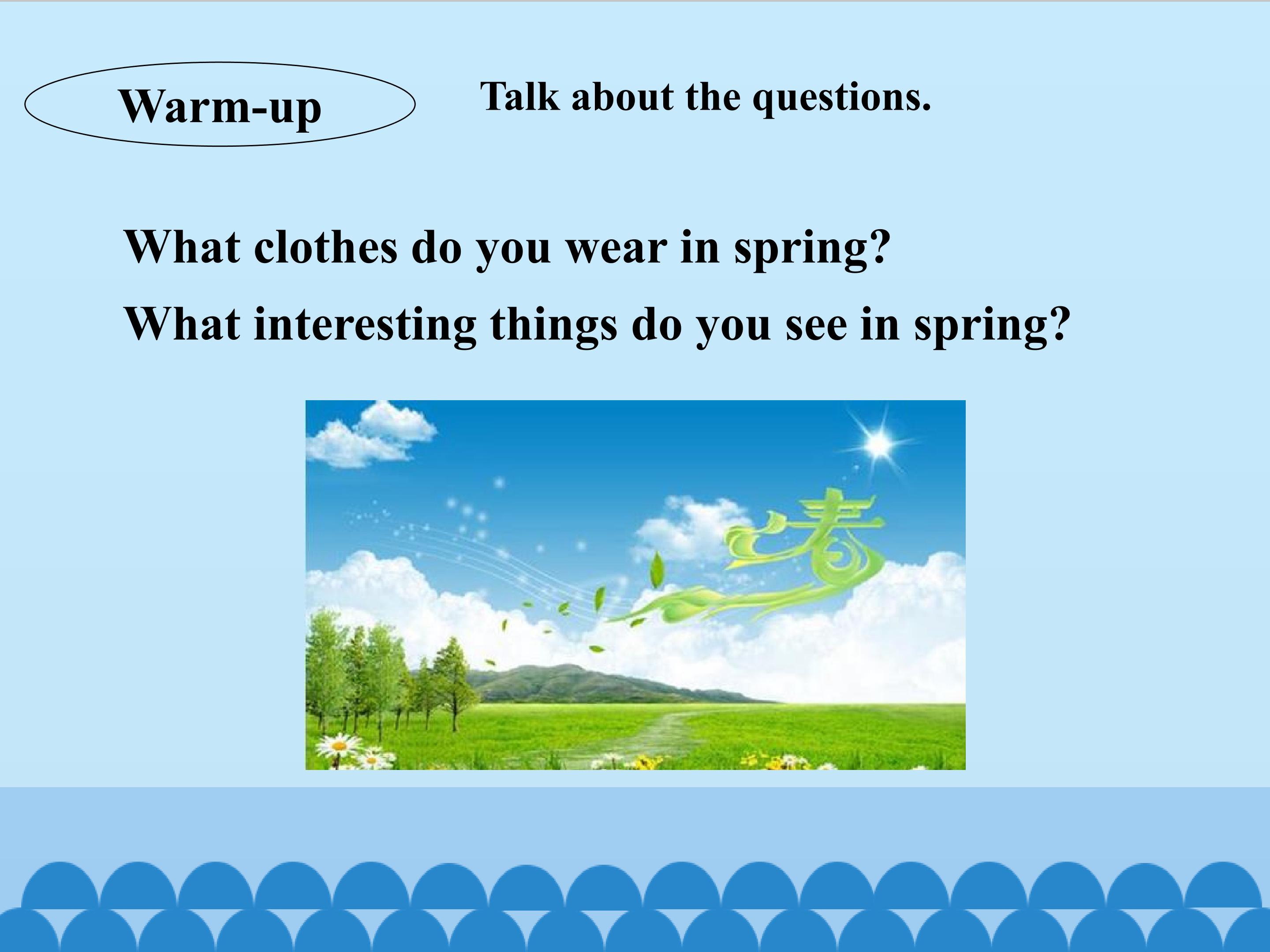 Warm-up

Talk about the questions.

What clothes do you wear in spring?

What interesting things do you see in spring?

春